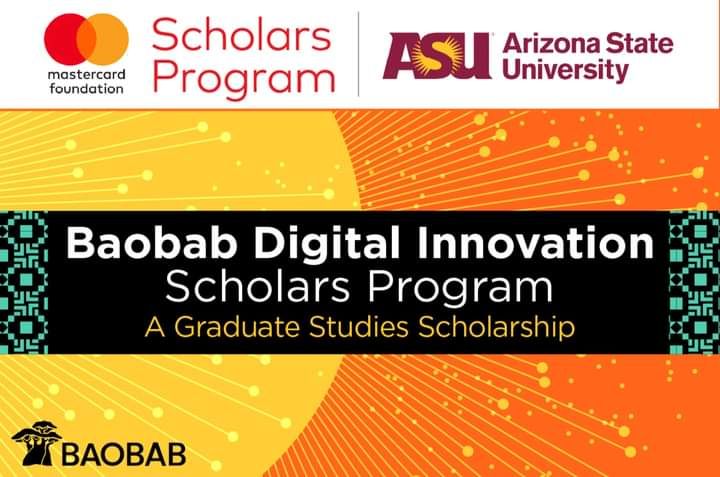 mastercard foundation

Scholars Program

ASU Arizona State University

Baobab Digital Innovation Scholars Program

A Graduate Studies Scholarship

BAOBAB